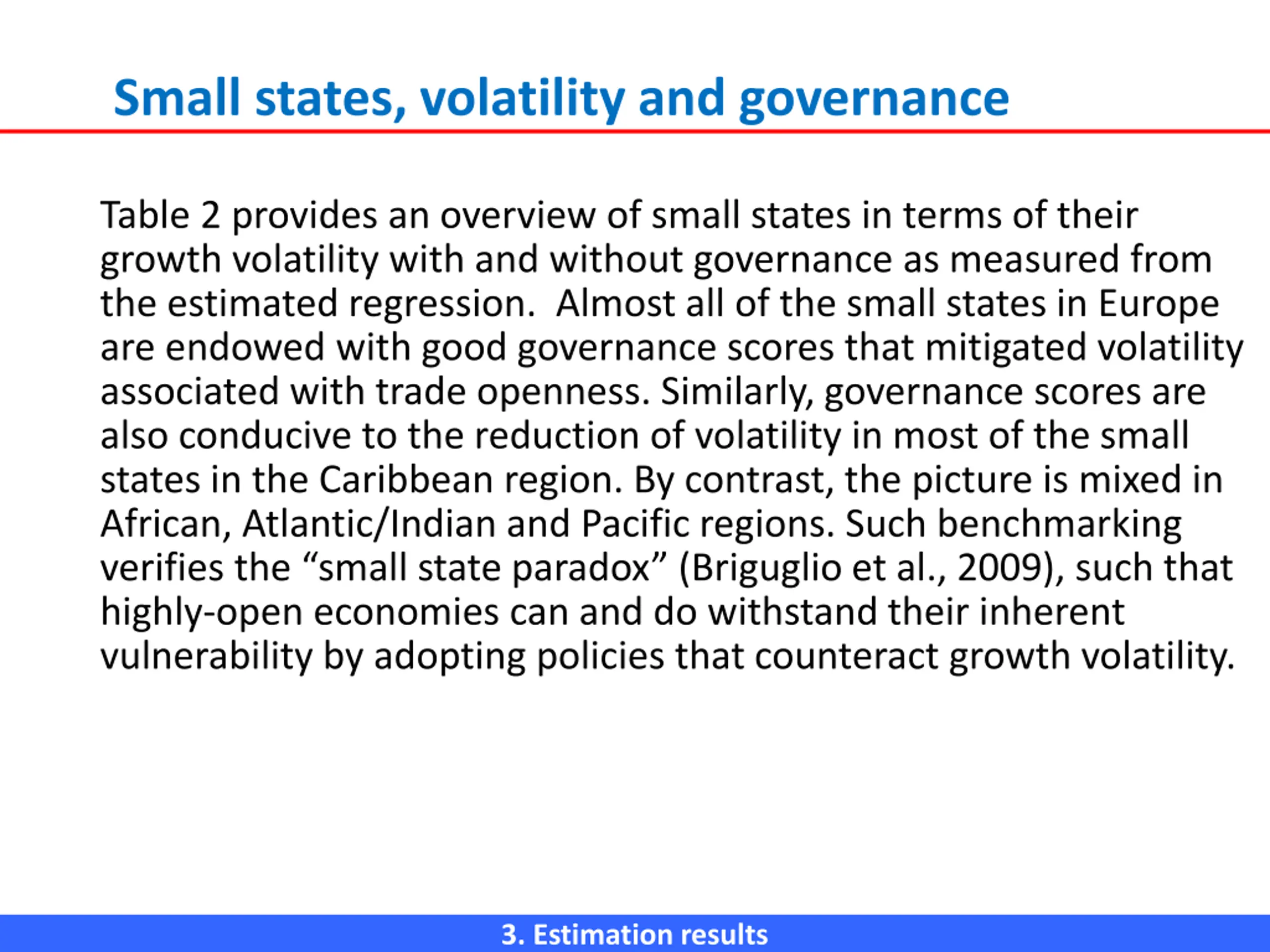 Small states, volatility and governance

Table 2 provides an overview of small states in terms of their growth volatility with and without governance as measured from the estimated regression.  Almost all of the small states in Europe are endowed with good governance scores that mitigated volatility associated with trade openness. Similarly, governance scores are also conducive to the reduction of volatility in most of the small states in the Caribbean region. By contrast, the picture is mixed in African, Atlantic/Indian and Pacific regions. Such benchmarking verifies the “small state paradox” (Briguglio et al., 2009), such that highly-open economies can and do withstand their inherent vulnerability by adopting policies that counteract growth volatility.

3. Estimation results